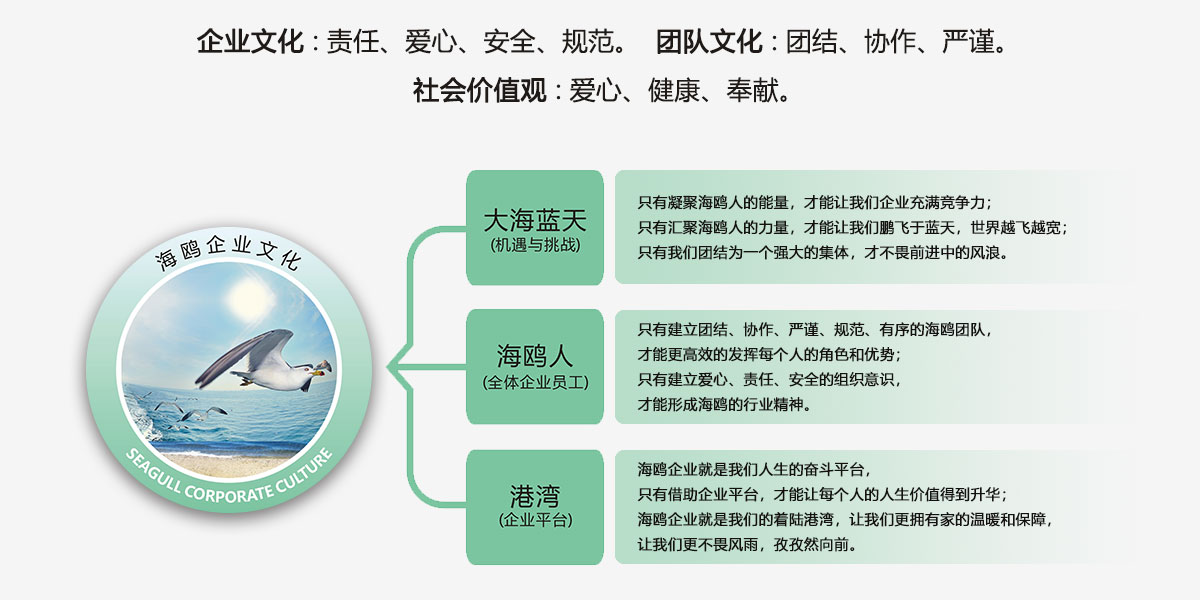 企业文化：责任、爱心、安全、规范。 团队文化：团结、协作、严谨。

社会价值观：爱心、健康、奉献。

海鸥企业文化

SEAGULL CORPORATE CULTURE

大海蓝天
(机遇与挑战)

只有凝聚海鸥人的能量，才能让我们企业充满竞争力；
只有汇聚海鸥人的力量，才能让我们鹏飞于蓝天，世界越飞越宽；
只有我们团结为一个强大的集体，才不畏前进中的风浪。

海鸥人
(全体企业员工)

只有建立团结、协作、严谨、规范、有序的海鸥团队，
才能更高效的发挥每个人的角色和优势；
只有建立爱心、责任、安全的组织意识，
才能形成海鸥的行业精神。

港湾
(企业平台)

海鸥企业就是我们人生的奋斗平台，
只有借助企业平台，才能让每个人的人生价值得到升华；
海鸥企业就是我们的着陆港湾，让我们更拥有家的温暖和保障，
让我们更不畏风雨，孜孜然向前。